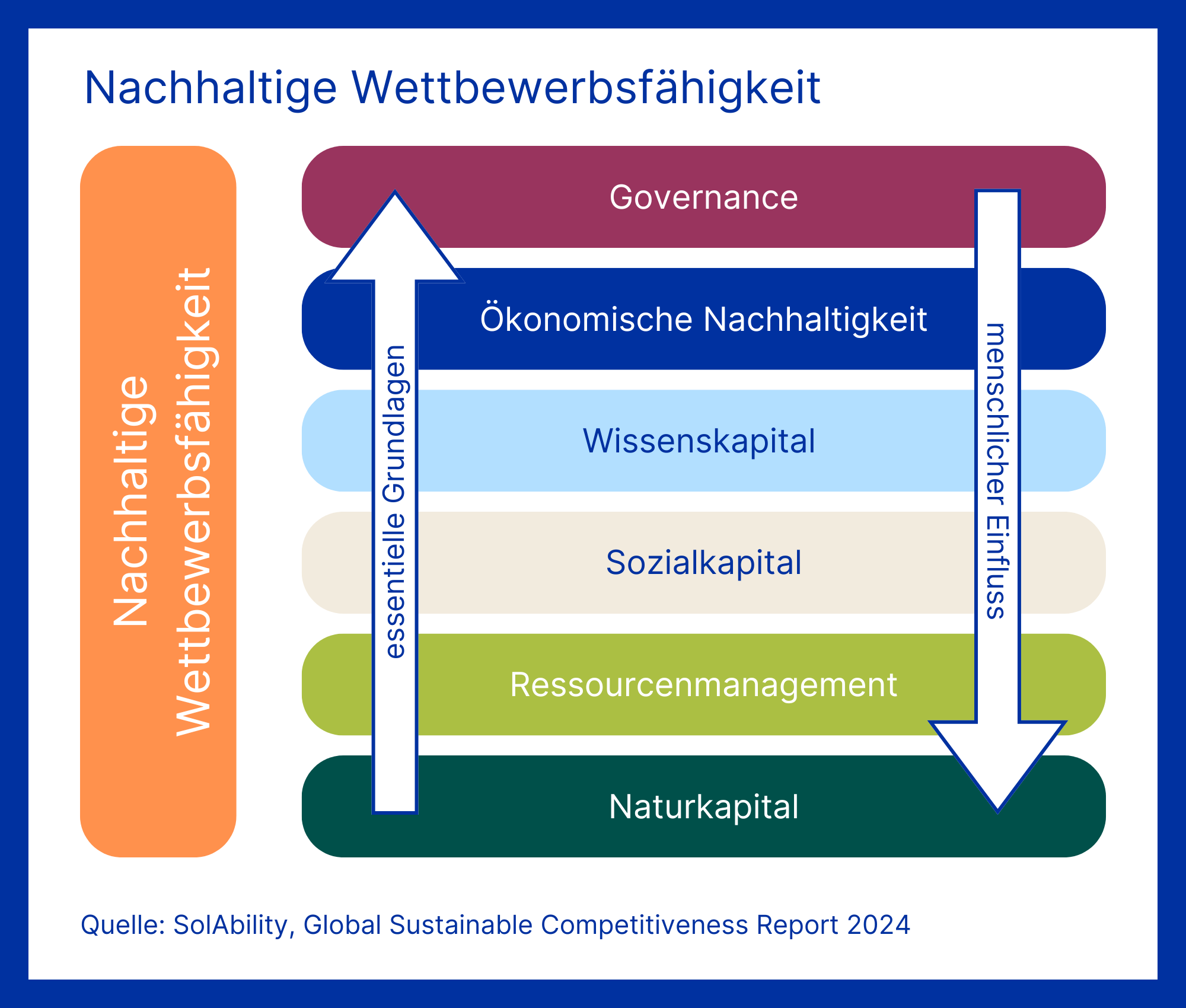 Nachhaltige Wettbewerbsfähigkeit

Nachhaltige Wettbewerbsfähigkeit

Governance

Ökonomische Nachhaltigkeit

Wissenskapital

Sozialkapital

Ressourcenmanagement

Naturkapital

essentielle Grundlagen

menschlicher Einfluss

Quelle: SolAbility, Global Sustainable Competitiveness Report 2024